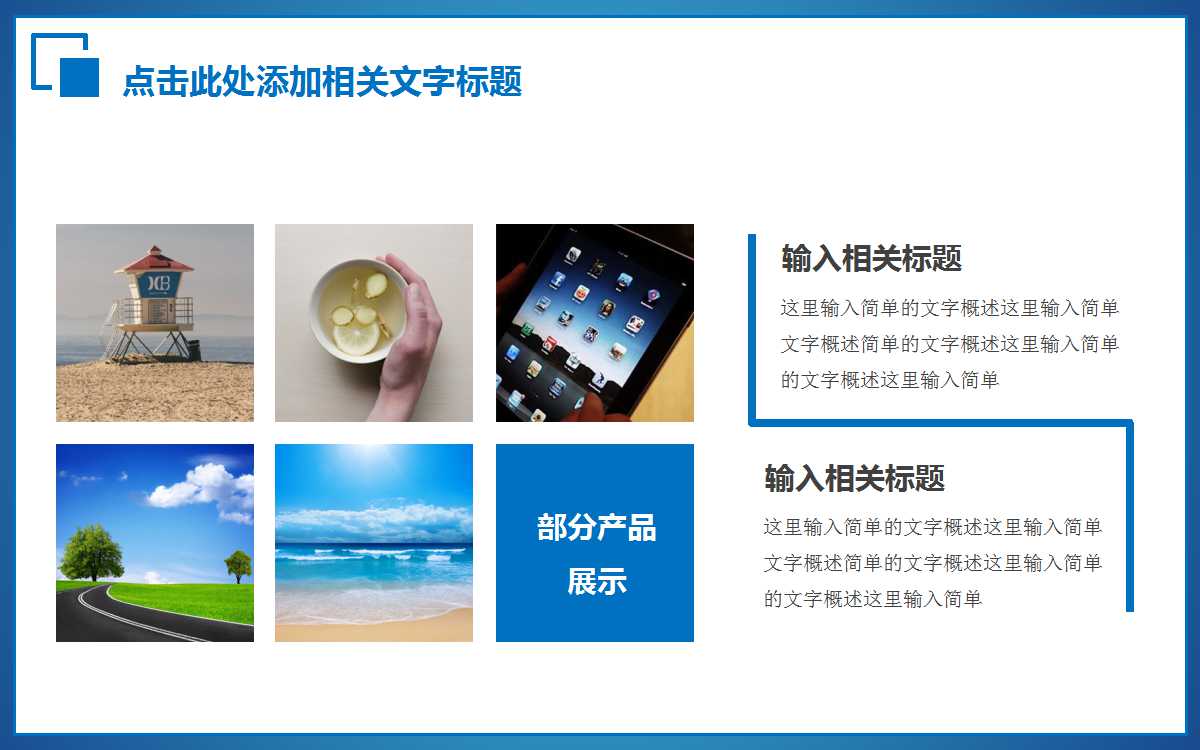 点击此处添加相关文字标题

部分产品展示

输入相关标题

这里输入简单的文字概述这里输入简单文字概述简单的文字概述这里输入简单的文字概述这里输入简单

输入相关标题

这里输入简单的文字概述这里输入简单文字概述简单的文字概述这里输入简单的文字概述这里输入简单